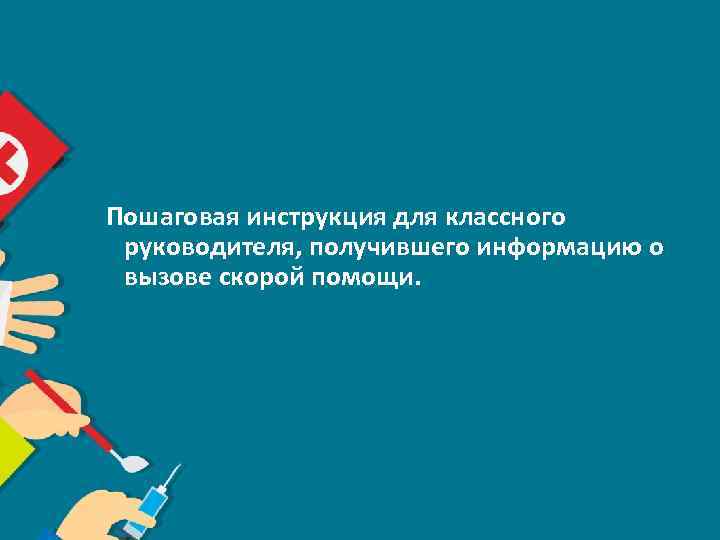 Пошаговая инструкция для классного руководителя, получившего информацию о вызове скорой помощи.